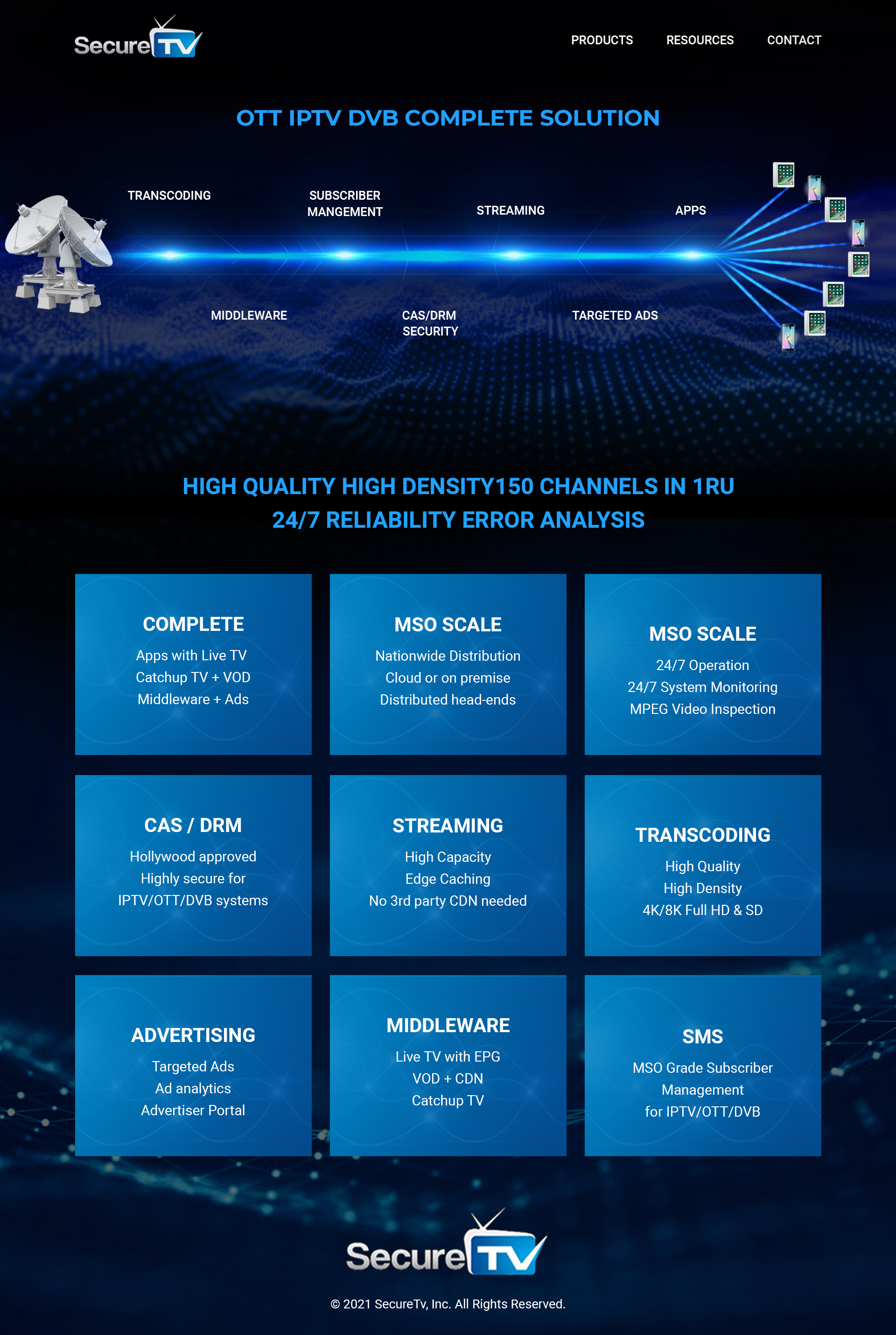 SecureTV

PRODUCTS RESOURCES CONTACT

OTT IPTV DVB COMPLETE SOLUTION

TRANSCODING

SUBSCRIBER MANGEMENT

STREAMING

APPS

MIDDLEWARE

CAS/DRM SECURITY

TARGETED ADS

HIGH QUALITY HIGH DENSITY150 CHANNELS IN 1RU
24/7 RELIABILITY ERROR ANALYSIS

COMPLETE
Apps with Live TV
Catchup TV + VOD
Middleware + Ads

MSO SCALE
Nationwide Distribution
Cloud or on premise
Distributed head-ends

MSO SCALE
24/7 Operation
24/7 System Monitoring
MPEG Video Inspection

CAS / DRM
Hollywood approved
Highly secure for
IPTV/OTT/DVB systems

STREAMING
High Capacity
Edge Caching
No 3rd party CDN needed

TRANSCODING
High Quality
High Density
4K/8K Full HD & SD

ADVERTISING
Targeted Ads
Ad analytics
Advertiser Portal

MIDDLEWARE
Live TV with EPG
VOD + CDN
Catchup TV

SMS
MSO Grade Subscriber
Management
for IPTV/OTT/DVB

SecureTV

© 2021 SecureTv, Inc. All Rights Reserved.